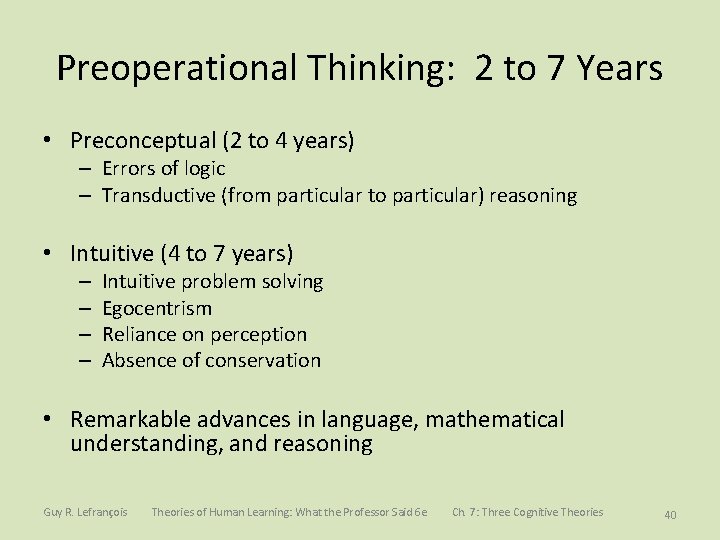 Preoperational Thinking: 2 to 7 Years

• Preconceptual (2 to 4 years)
– Errors of logic
– Transductive (from particular to particular) reasoning

• Intuitive (4 to 7 years)
– Intuitive problem solving
– Egocentrism
– Reliance on perception
– Absence of conservation

• Remarkable advances in language, mathematical understanding, and reasoning

Guy R. Lefrançois Theories of Human Learning: What the Professor Said 6e Ch. 7: Three Cognitive Theories 40